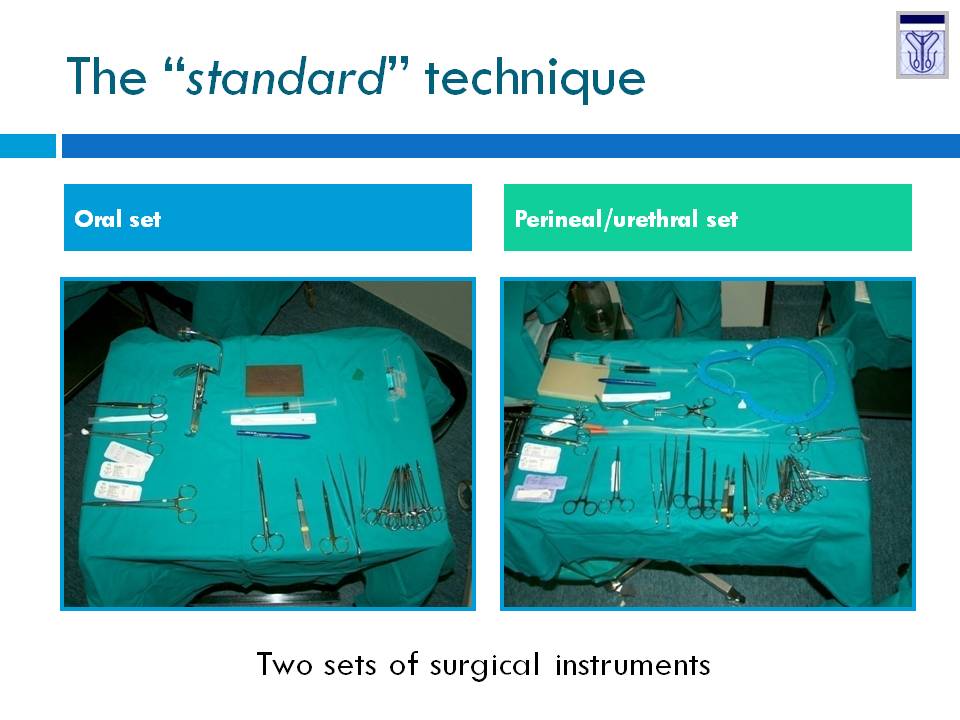 The “standard” technique

Oral set

Perineal/urethral set

Two sets of surgical instruments